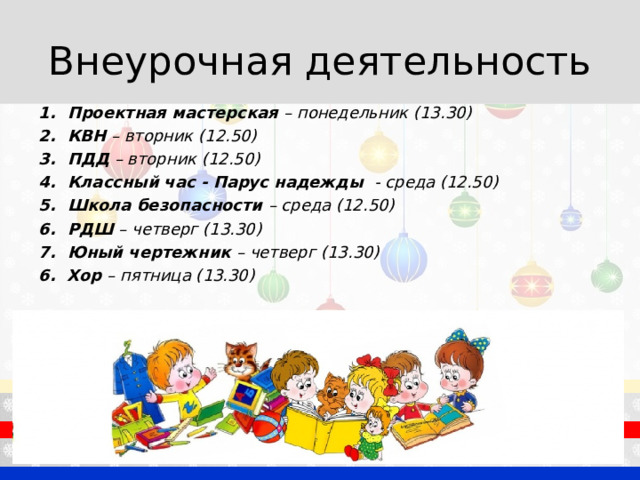 Внеурочная деятельность

1. Проектная мастерская – понедельник (13.30)
2. КВН – вторник (12.50)
3. ПДД – вторник (12.50)
4. Классный час - Парус надежды - среда (12.50)
5. Школа безопасности – среда (12.50)
6. РДШ – четверг (13.30)
7. Юный чертежник – четверг (13.30)
6. Хор – пятница (13.30)